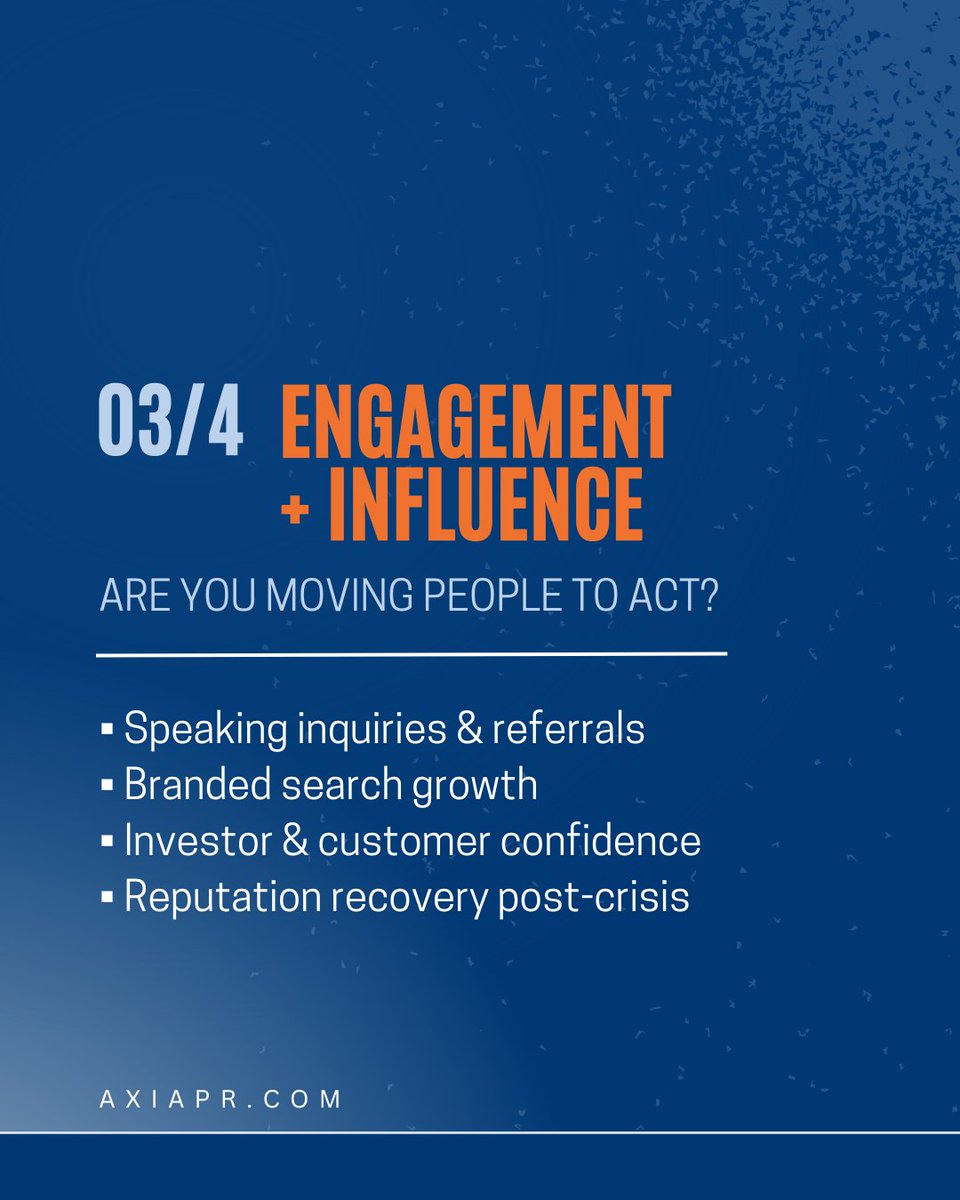 03/4 ENGAGEMENT + INFLUENCE

ARE YOU MOVING PEOPLE TO ACT?

▪ Speaking inquiries & referrals
▪ Branded search growth
▪ Investor & customer confidence
▪ Reputation recovery post-crisis

AXIAPR.COM